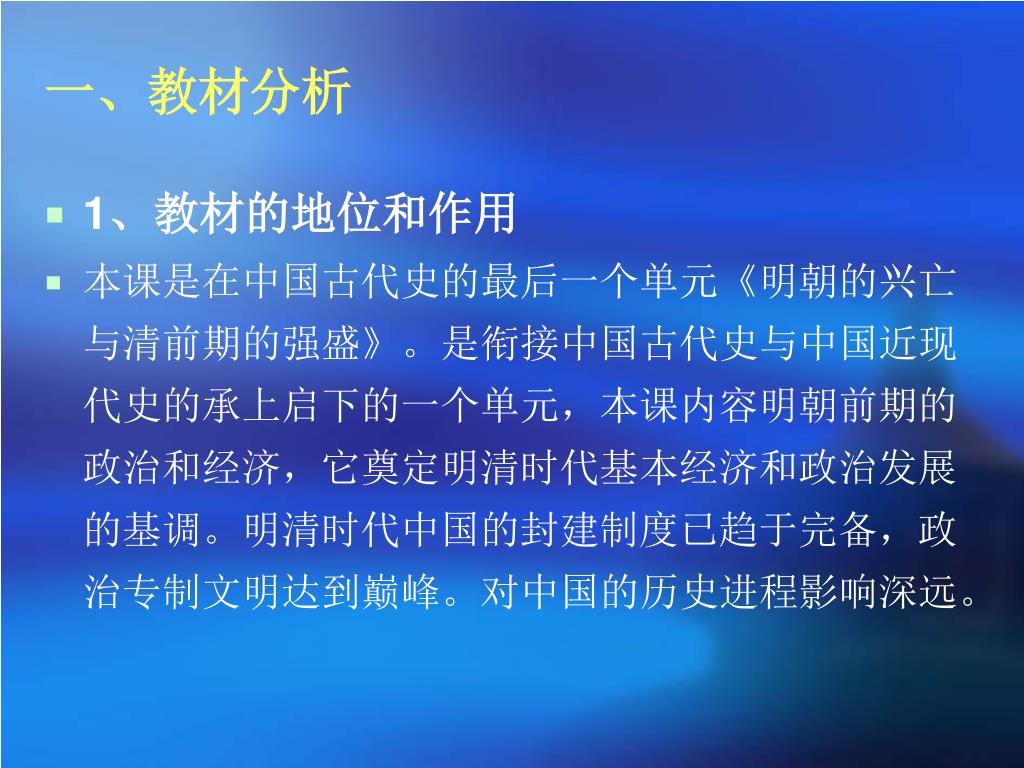 一、教材分析

1、教材的地位和作用

本课是在中国古代史的最后一个单元《明朝的兴亡与清前期的强盛》。是衔接中国古代史与中国近现代史的承上启下的一个单元，本课内容明朝前期的政治和经济，它奠定明清时代基本经济和政治发展的基调。明清时代中国的封建制度已趋于完备，政治专制文明达到巅峰。对中国的历史进程影响深远。